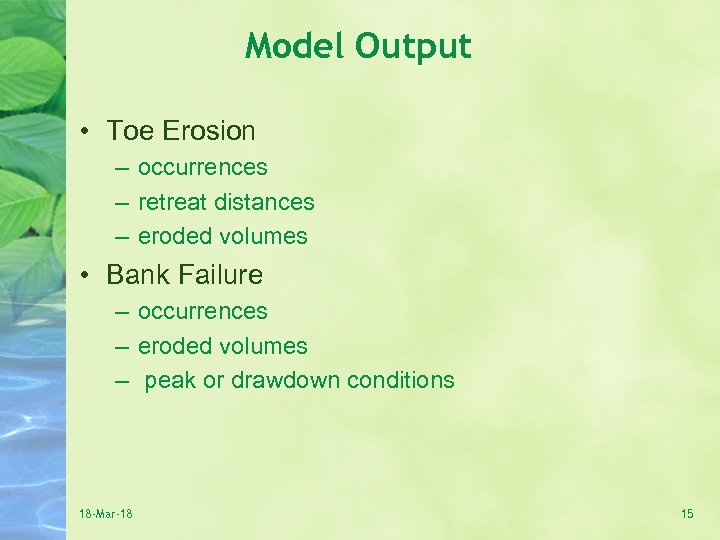 Model Output

• Toe Erosion
– occurrences
– retreat distances
– eroded volumes
• Bank Failure
– occurrences
– eroded volumes
– peak or drawdown conditions

18-Mar-18

15